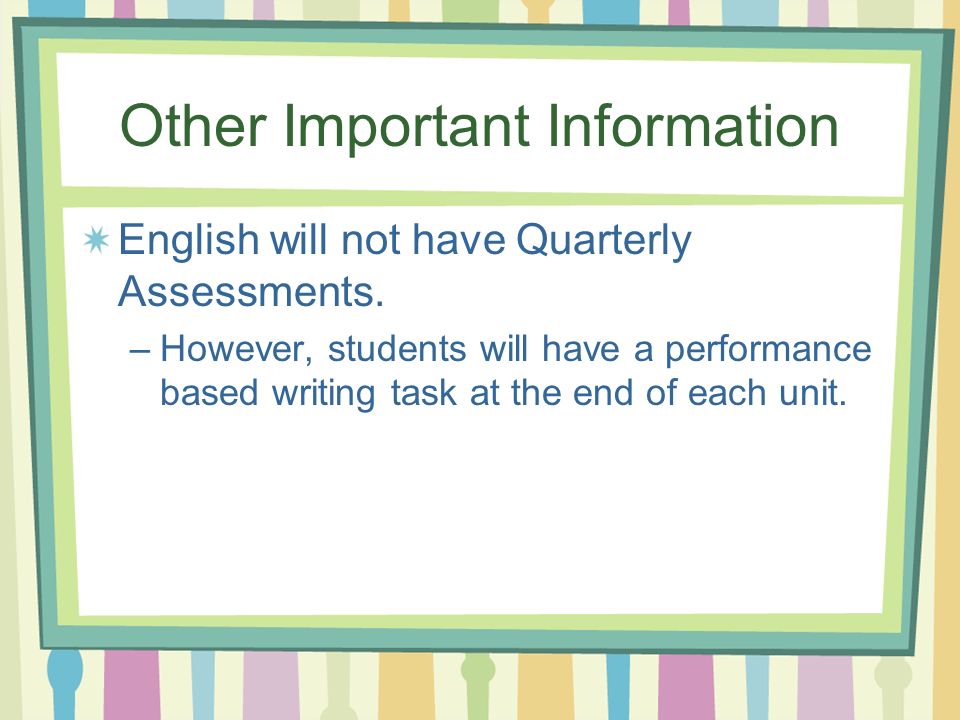 Other Important Information

English will not have Quarterly Assessments.

– However, students will have a performance based writing task at the end of each unit.